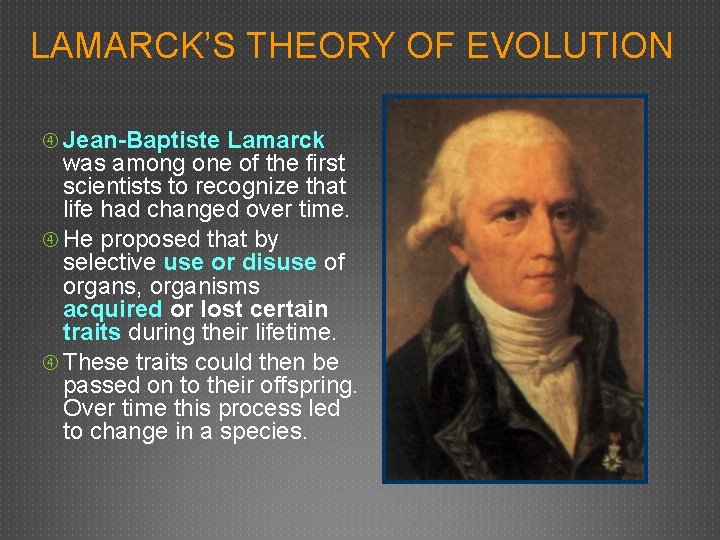 LAMARCK'S THEORY OF EVOLUTION

④ Jean-Baptiste Lamarck was among one of the first scientists to recognize that life had changed over time.

④ He proposed that by selective use or disuse of organs, organisms acquired or lost certain traits during their lifetime.

④ These traits could then be passed on to their offspring. Over time this process led to change in a species.